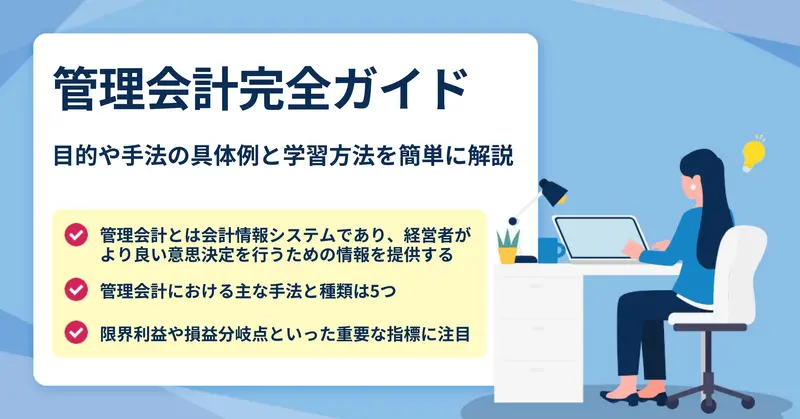 管理会計完全ガイド

目的や手法の具体例と学習方法を簡単に解説

管理会計とは会計情報システムであり、経営者がより良い意思決定を行うための情報を提供する

管理会計における主な手法と種類は5つ

限界利益や損益分岐点といった重要な指標に注目